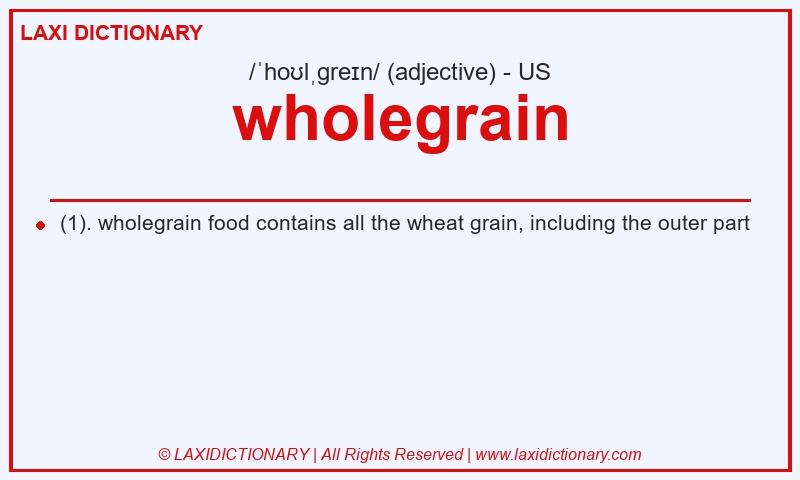 LAXI DICTIONARY

/ˈhoʊlˌɡreɪn/ (adjective) - US

wholegrain

(1). wholegrain food contains all the wheat grain, including the outer part

© LAXIDICTIONARY | All Rights Reserved | www.laxidictionary.com